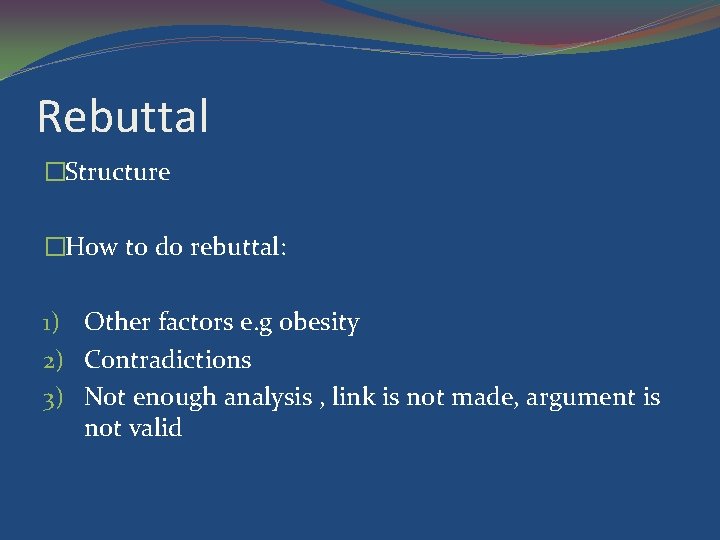 Rebuttal

□Structure

□How to do rebuttal:

1) Other factors e.g obesity
2) Contradictions
3) Not enough analysis , link is not made, argument is not valid